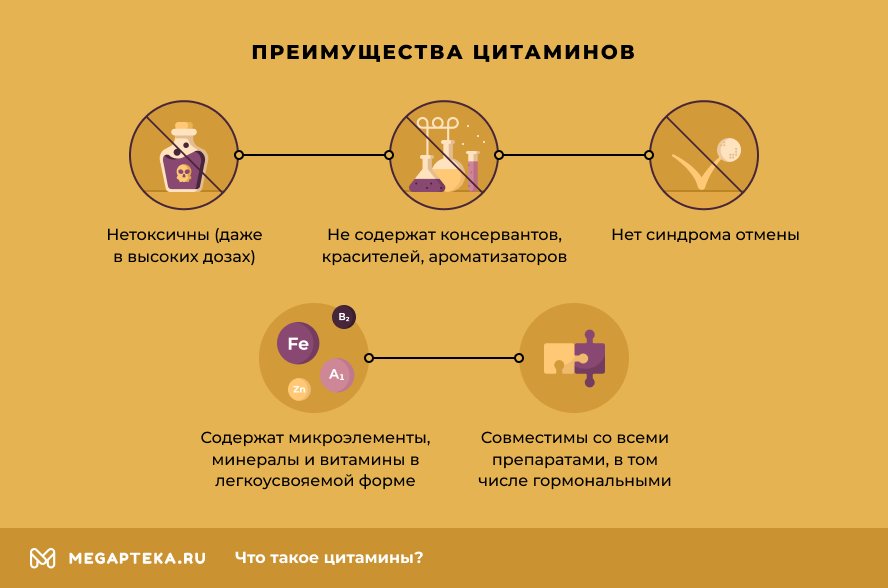 ПРЕИМУЩЕСТВА ЦИТАМИНОВ

Нетоксичны (даже в высоких дозах)

Не содержат консервантов, красителей, ароматизаторов

Нет синдрома отмены

$B_2$
Fe
$A_1$
Zn

Содержат микроэлементы, минералы и витамины в легкоусвояемой форме

Совместимы со всеми препаратами, в том числе гормональными

MEGAPTEKA.RU Что такое цитамины?